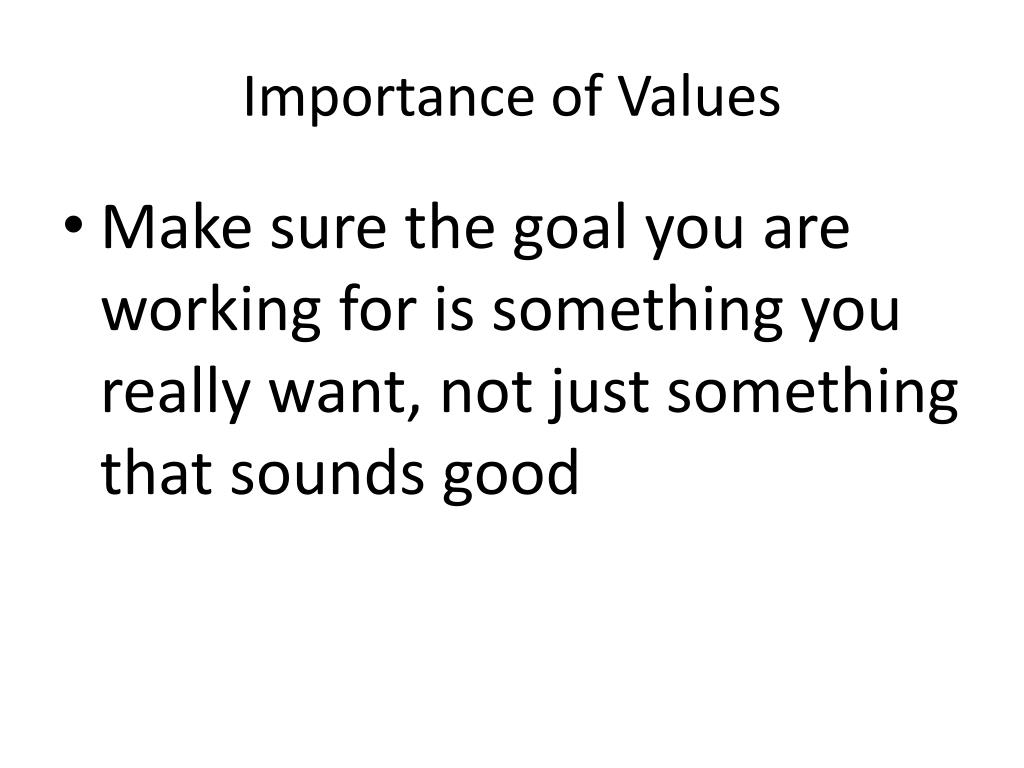 Importance of Values

• Make sure the goal you are working for is something you really want, not just something that sounds good